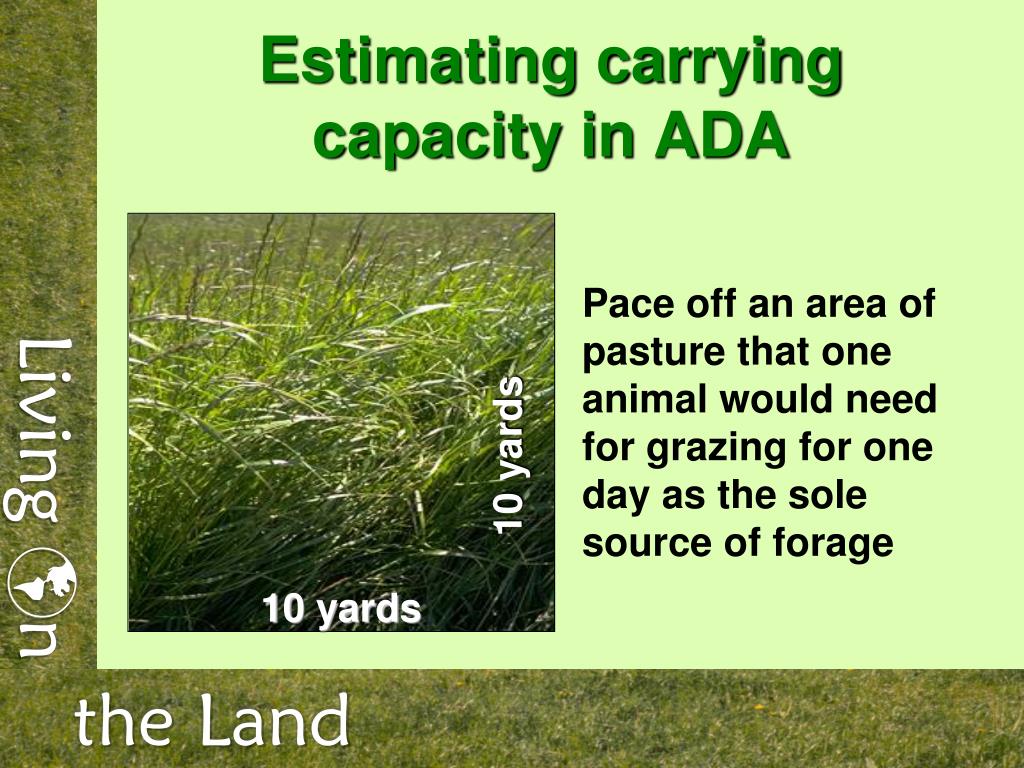 Estimating carrying capacity in ADA

10 yards

10 yards

Pace off an area of pasture that one animal would need for grazing for one day as the sole source of forage

Living on

the Land